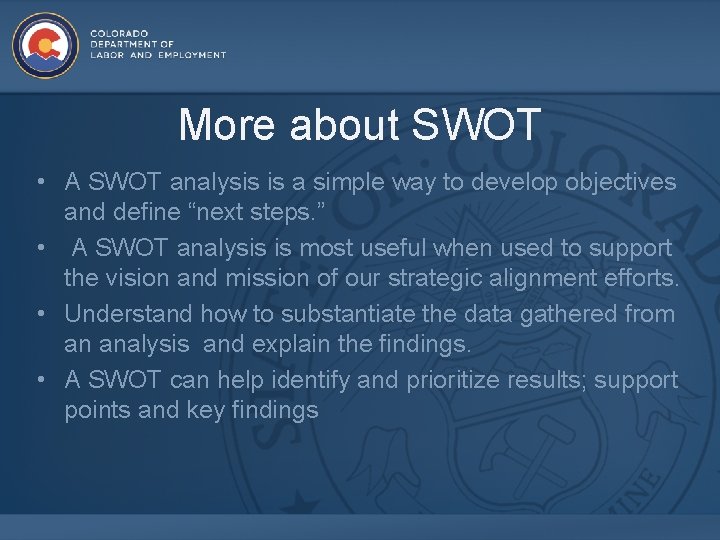 COLORADO
DEPARTMENT OF
LABOR AND EMPLOYMENT

More about SWOT

• A SWOT analysis is a simple way to develop objectives and define “next steps.”
• A SWOT analysis is most useful when used to support the vision and mission of our strategic alignment efforts.
• Understand how to substantiate the data gathered from an analysis and explain the findings.
• A SWOT can help identify and prioritize results; support points and key findings